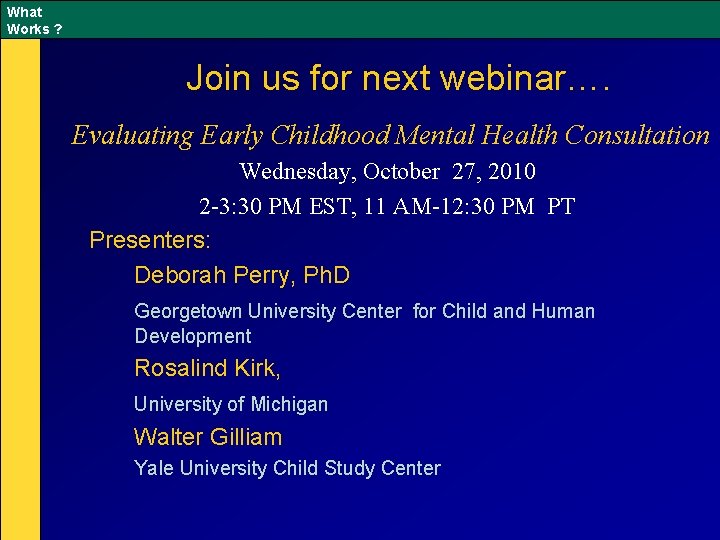 What Works ?

Join us for next webinar….

Evaluating Early Childhood Mental Health Consultation

Wednesday, October 27, 2010

2-3:30 PM EST, 11 AM-12:30 PM PT

Presenters:

Deborah Perry, PhD

Georgetown University Center for Child and Human Development

Rosalind Kirk,

University of Michigan

Walter Gilliam

Yale University Child Study Center